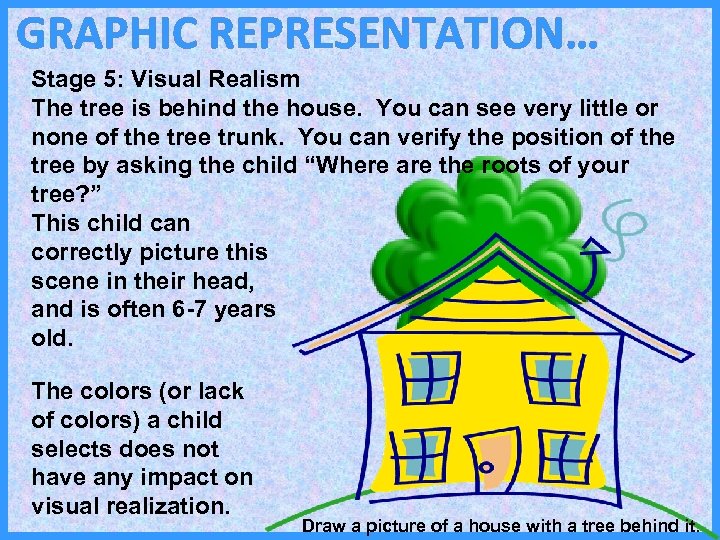 GRAPHIC REPRESENTATION…

Stage 5: Visual Realism
The tree is behind the house. You can see very little or none of the tree trunk. You can verify the position of the tree by asking the child “Where are the roots of your tree?”
This child can correctly picture this scene in their head, and is often 6-7 years old.

The colors (or lack of colors) a child selects does not have any impact on visual realization.

Draw a picture of a house with a tree behind it.